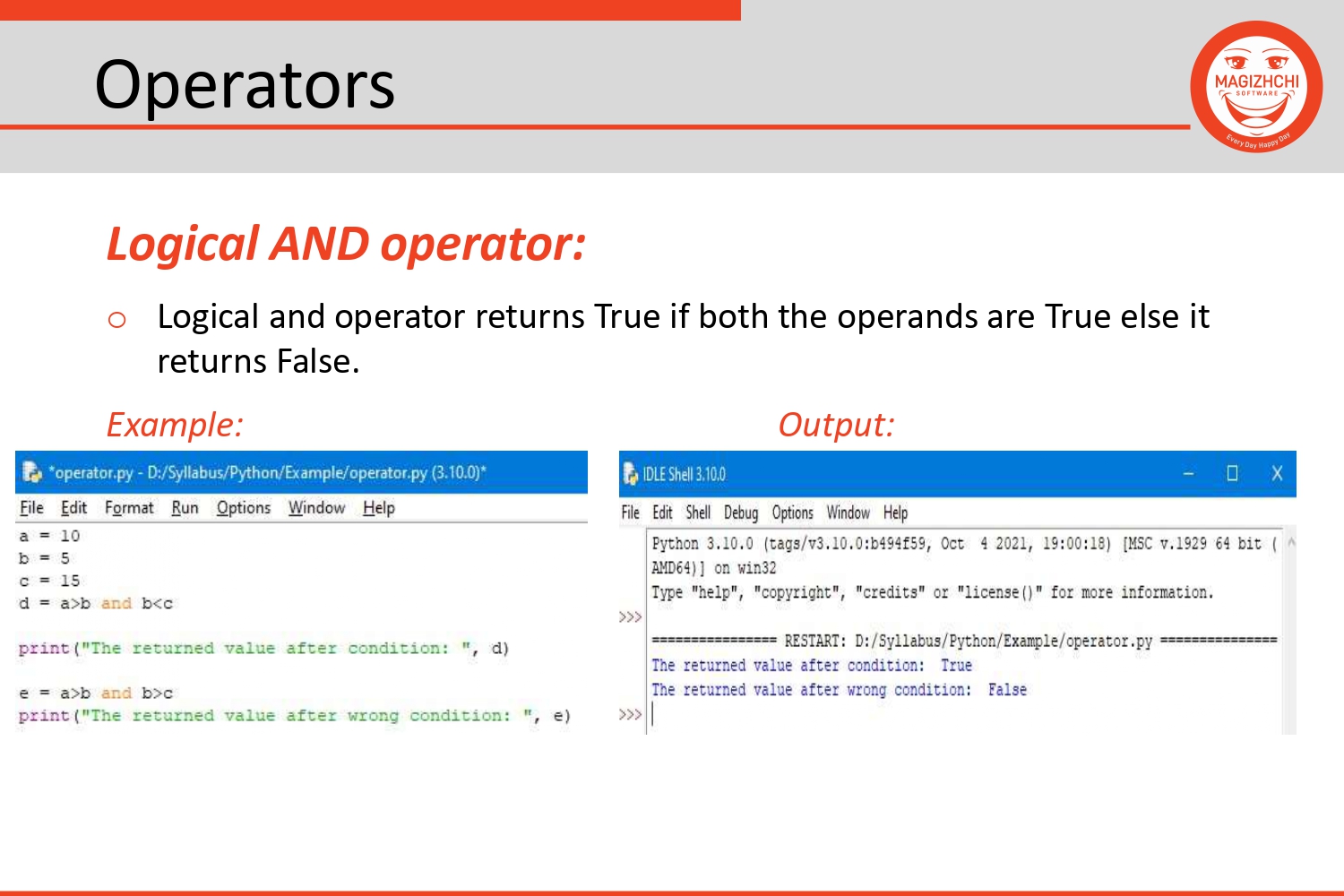 Operators

MAGIZHCHI SOFTWARE Every Day Happy Day

Logical AND operator:

○ Logical and operator returns True if both the operands are True else it returns False.

Example:

*operator.py - D:/Syllabus/Python/Example/operator.py (3.10.0)*

File Edit Format Run Options Window Help

a = 10
b = 5
c = 15
d = a>b and b<c

print("The returned value after condition: ", d)

e = a>b and b>c
print("The returned value after wrong condition: ", e)

Output:

IDLE Shell 3.10.0

File Edit Shell Debug Options Window Help

Python 3.10.0 (tags/v3.10.0:b494f59, Oct 4 2021, 19:00:18) [MSC v.1929 64 bit (AMD64)] on win32
Type "help", "copyright", "credits" or "license()" for more information.
>>>
================ RESTART: D:/Syllabus/Python/Example/operator.py ===============
The returned value after condition: True
The returned value after wrong condition: False
>>>